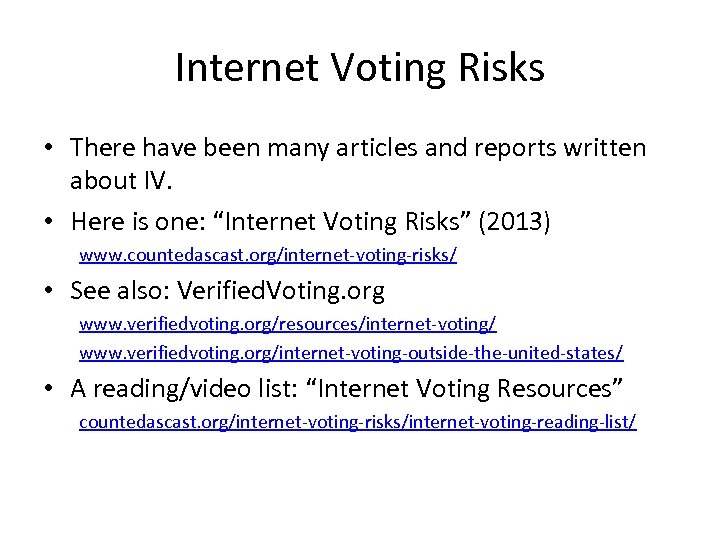 Internet Voting Risks

• There have been many articles and reports written about IV.

• Here is one: “Internet Voting Risks” (2013)
www.countedascast.org/internet-voting-risks/

• See also: VerifiedVoting.org
www.verifiedvoting.org/resources/internet-voting/
www.verifiedvoting.org/internet-voting-outside-the-united-states/

• A reading/video list: “Internet Voting Resources”
countedascast.org/internet-voting-risks/internet-voting-reading-list/